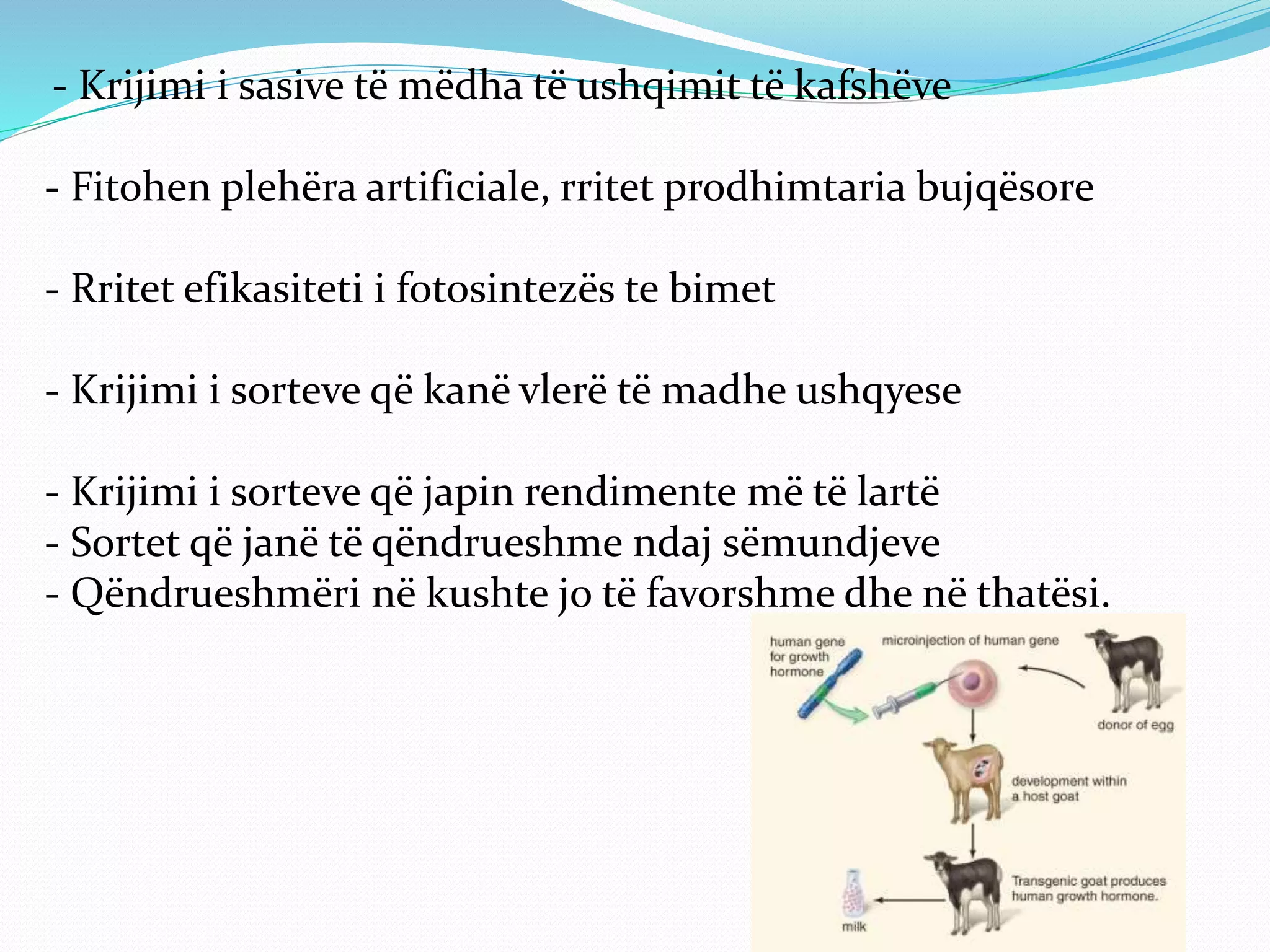 - Krijimi i sasive të mëdha të ushqimit të kafshëve

- Fitohen plehëra artificiale, rritet prodhimtaria bujqësore

- Rritet efikasiteti i fotosintezës te bimet

- Krijimi i sorteve që kanë vlerë të madhe ushqyese

- Krijimi i sorteve që japin rendimente më të lartë
- Sortet që janë të qëndrueshme ndaj sëmundjeve
- Qëndrueshmëri në kushte jo të favorshme dhe në thatësi.

human gene for growth hormone

microinjection of human gene

donor of egg

development within a host goat

Transgenic goat produces human growth hormone.

milk